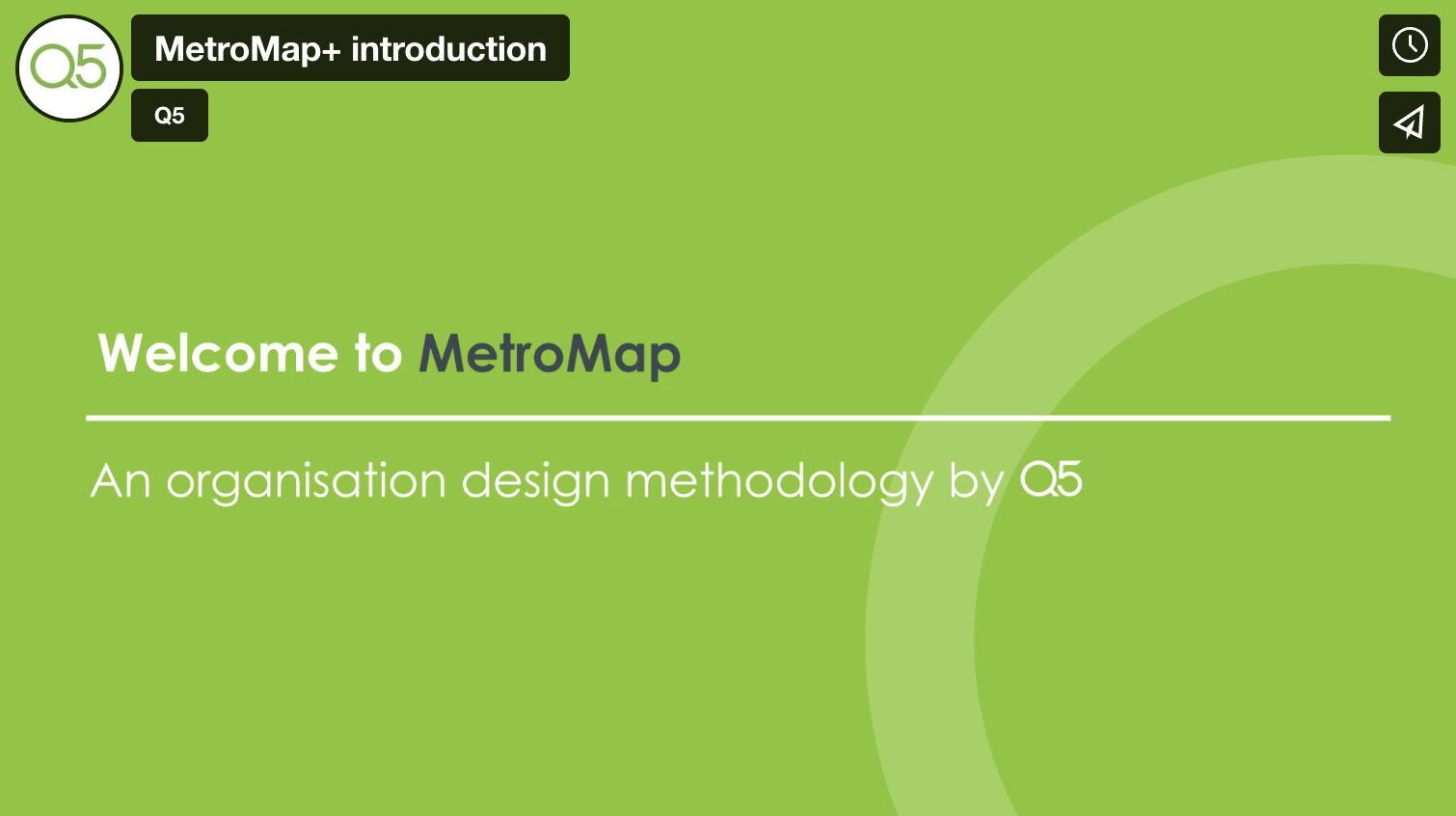 Q5

MetroMap+ introduction

Q5

Welcome to MetroMap

An organisation design methodology by Q5